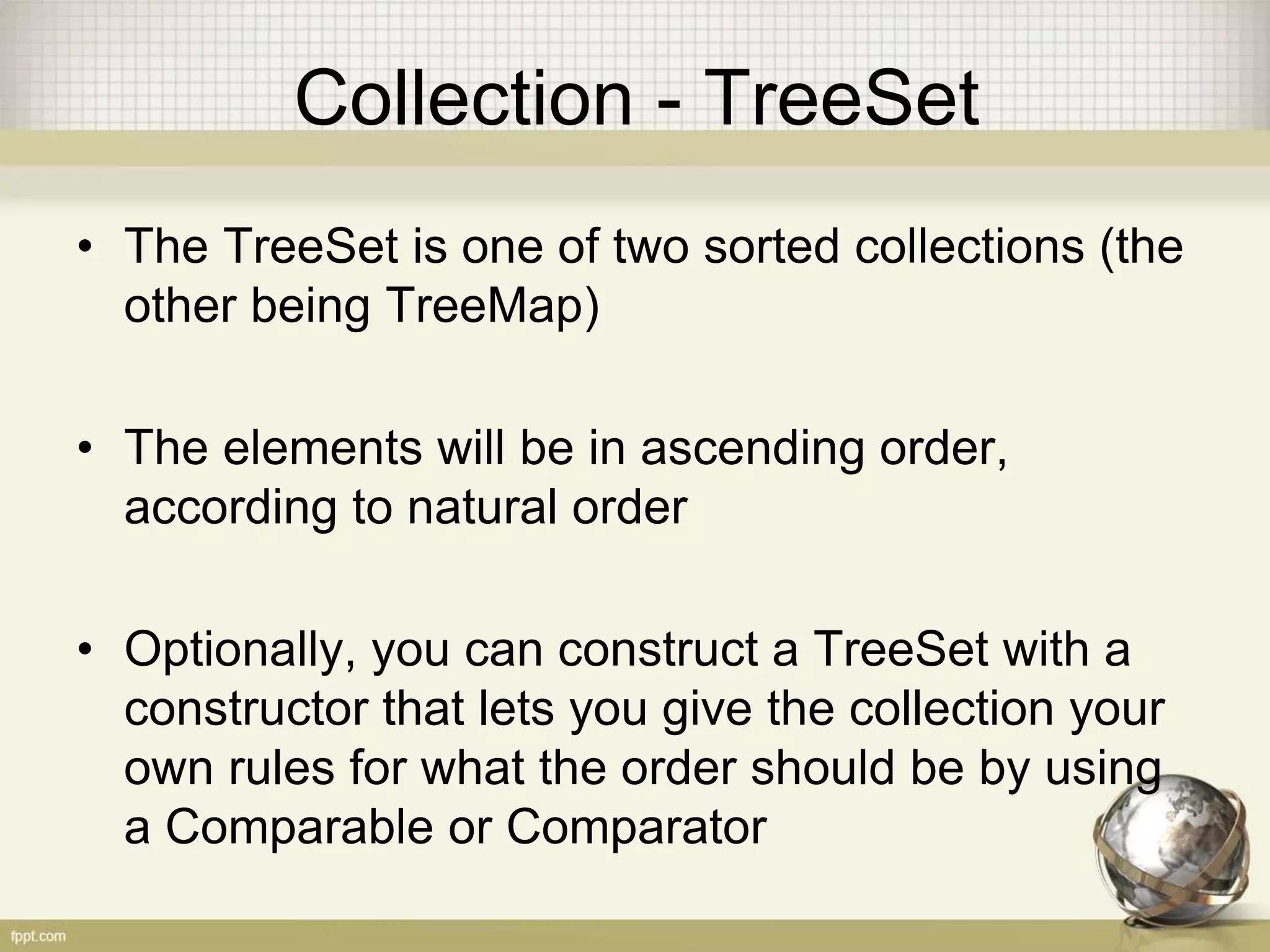 Collection - TreeSet

• The TreeSet is one of two sorted collections (the other being TreeMap)

• The elements will be in ascending order, according to natural order

• Optionally, you can construct a TreeSet with a constructor that lets you give the collection your own rules for what the order should be by using a Comparable or Comparator

fppt.com